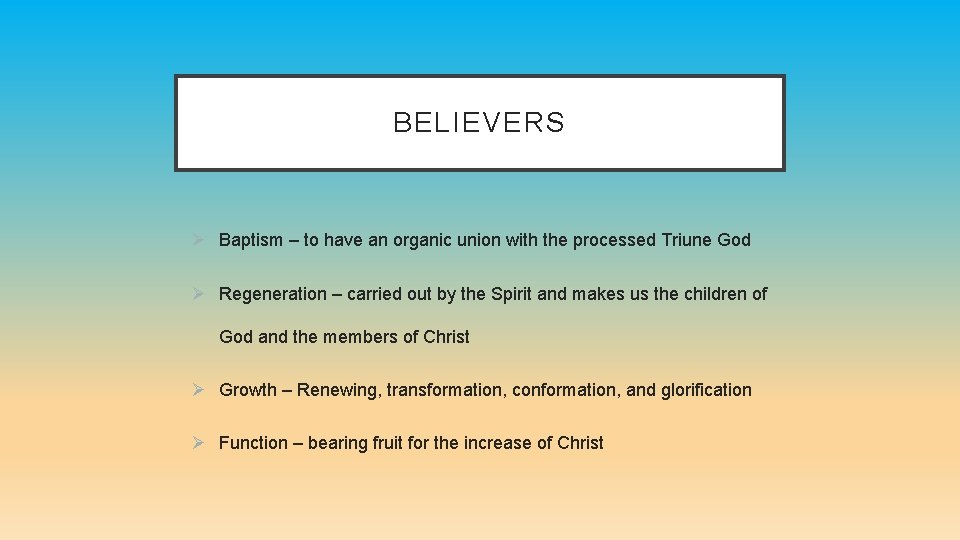 BELIEVERS

➢ Baptism – to have an organic union with the processed Triune God

➢ Regeneration – carried out by the Spirit and makes us the children of God and the members of Christ

➢ Growth – Renewing, transformation, conformation, and glorification

➢ Function – bearing fruit for the increase of Christ